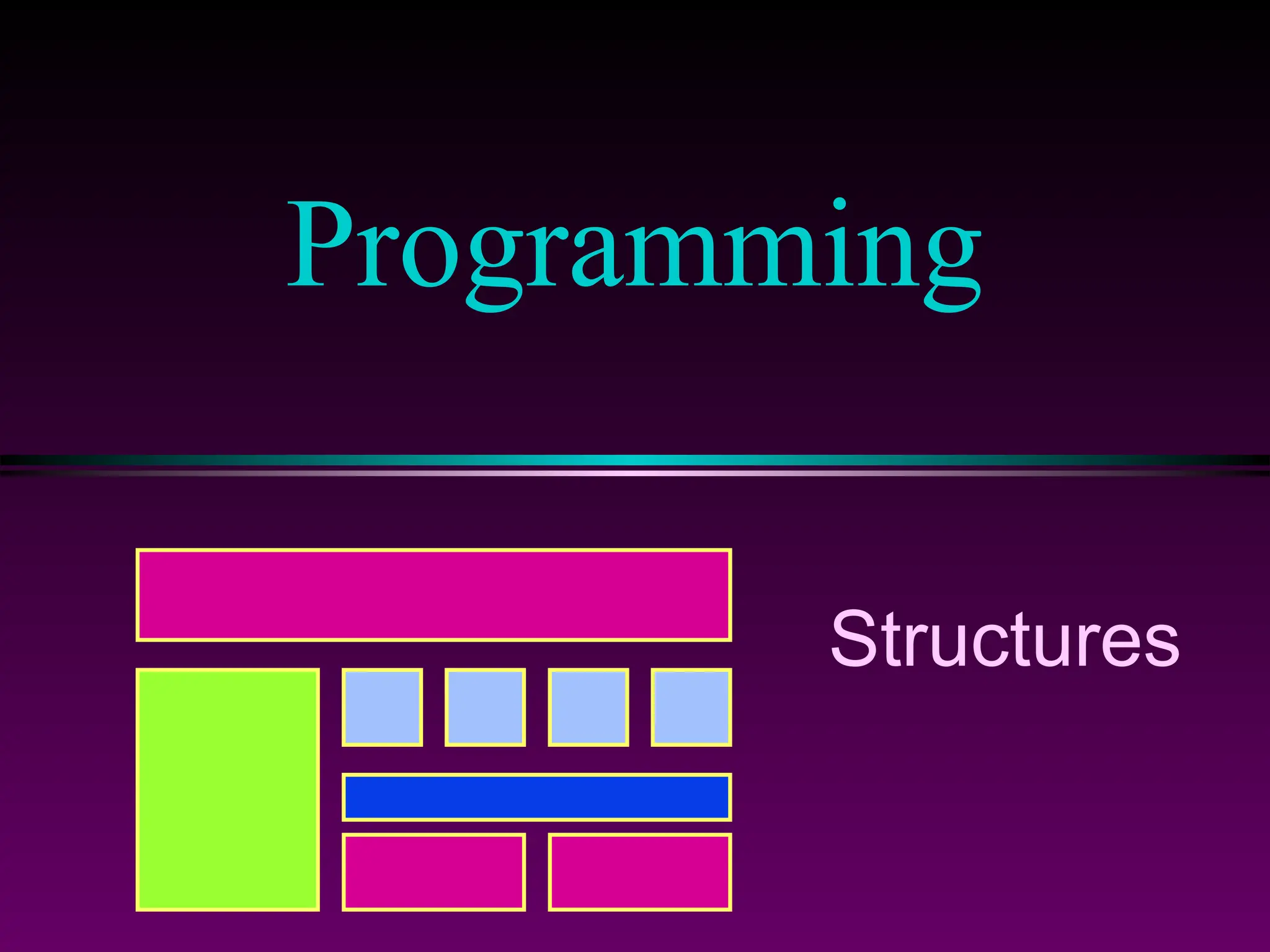 Programming

Structures